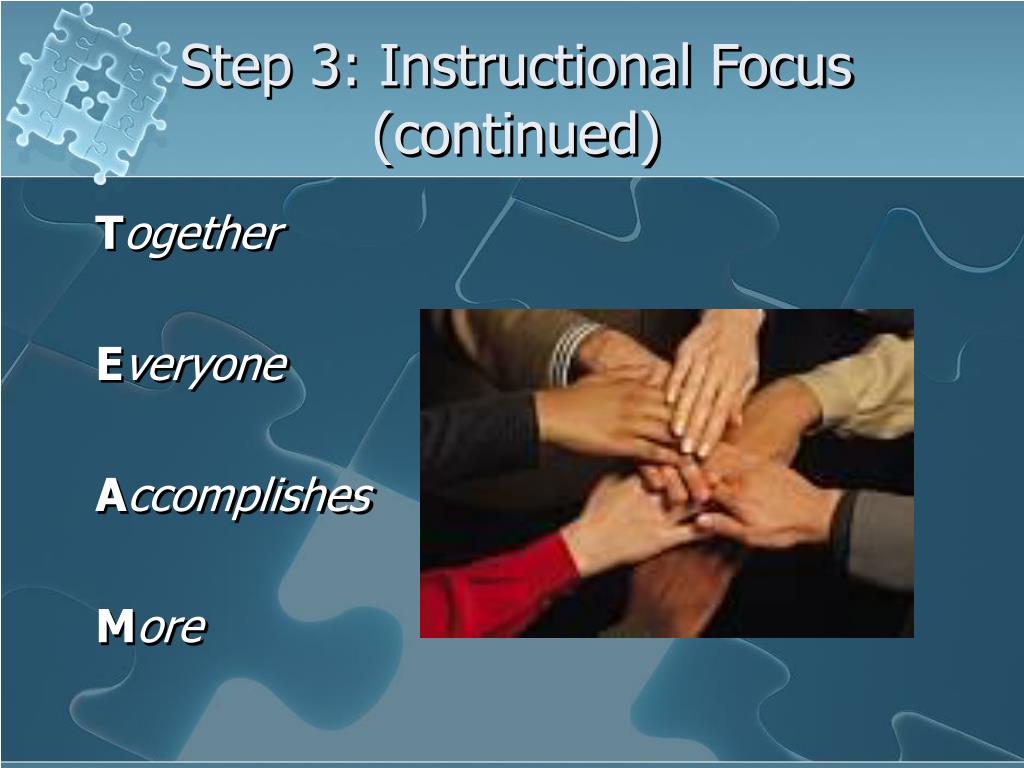 Step 3: Instructional Focus (continued)

Together

Everyone

Accomplishes

More